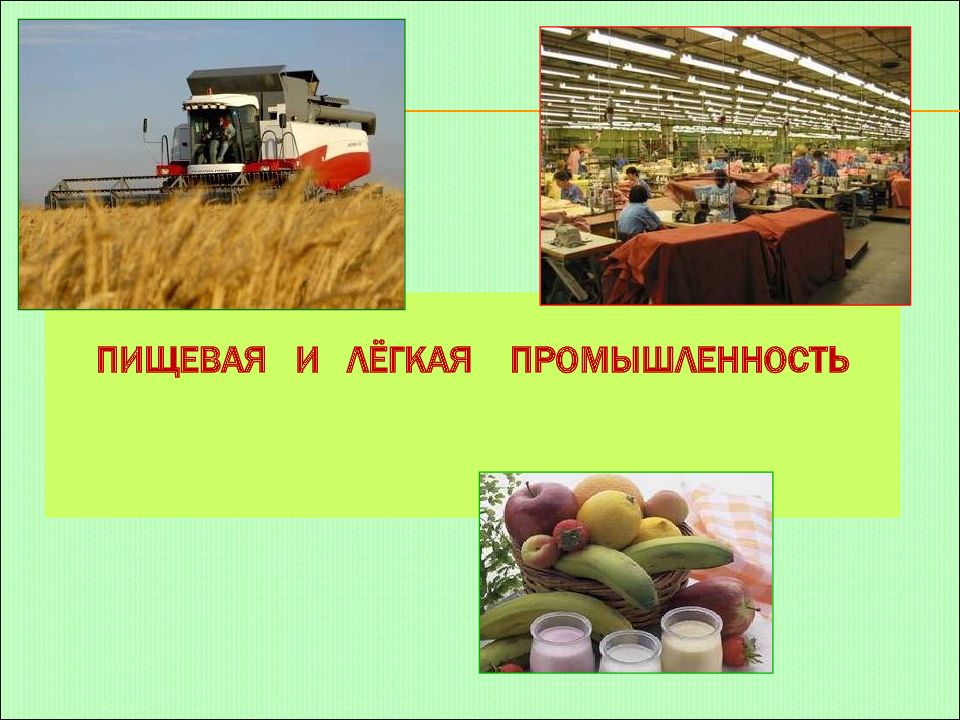 ПИЩЕВАЯ И ЛЁГКАЯ ПРОМЫШЛЕННОСТЬ